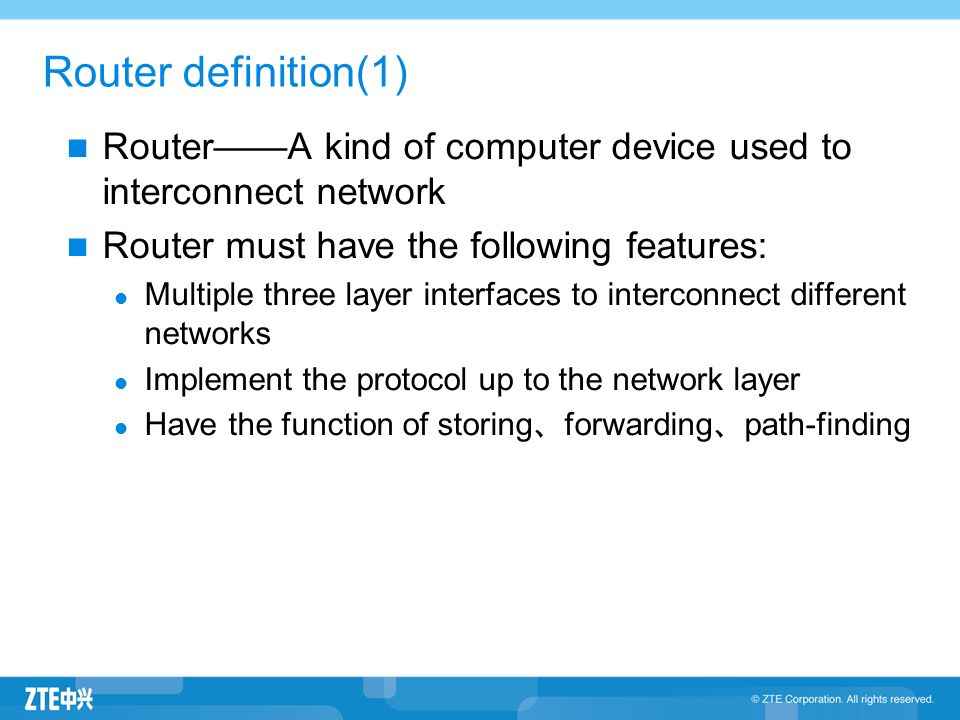 Router definition(1)

Router——A kind of computer device used to interconnect network

Router must have the following features:

Multiple three layer interfaces to interconnect different networks

Implement the protocol up to the network layer

Have the function of storing、forwarding、path-finding

ZTE中兴

© ZTE Corporation. All rights reserved.